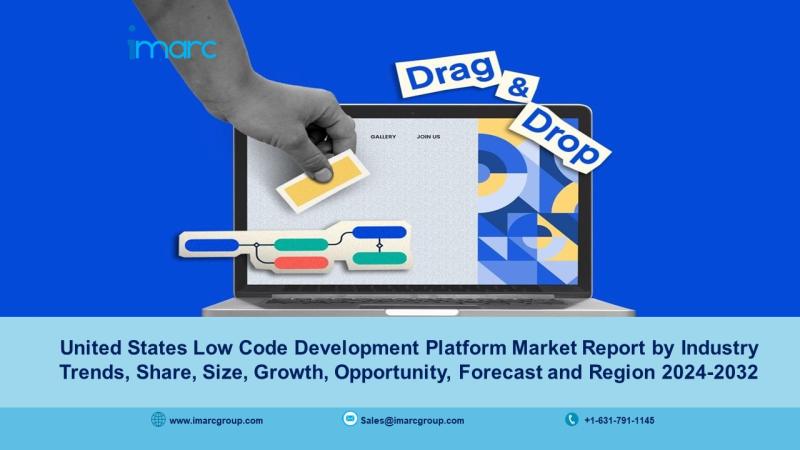 imarc

Drag & Drop

GALLERY JOIN US

United States Low Code Development Platform Market Report by Industry Trends, Share, Size, Growth, Opportunity, Forecast and Region 2024-2032

www.imarcgroup.com Sales@imarcgroup.com +1-631-791-1145